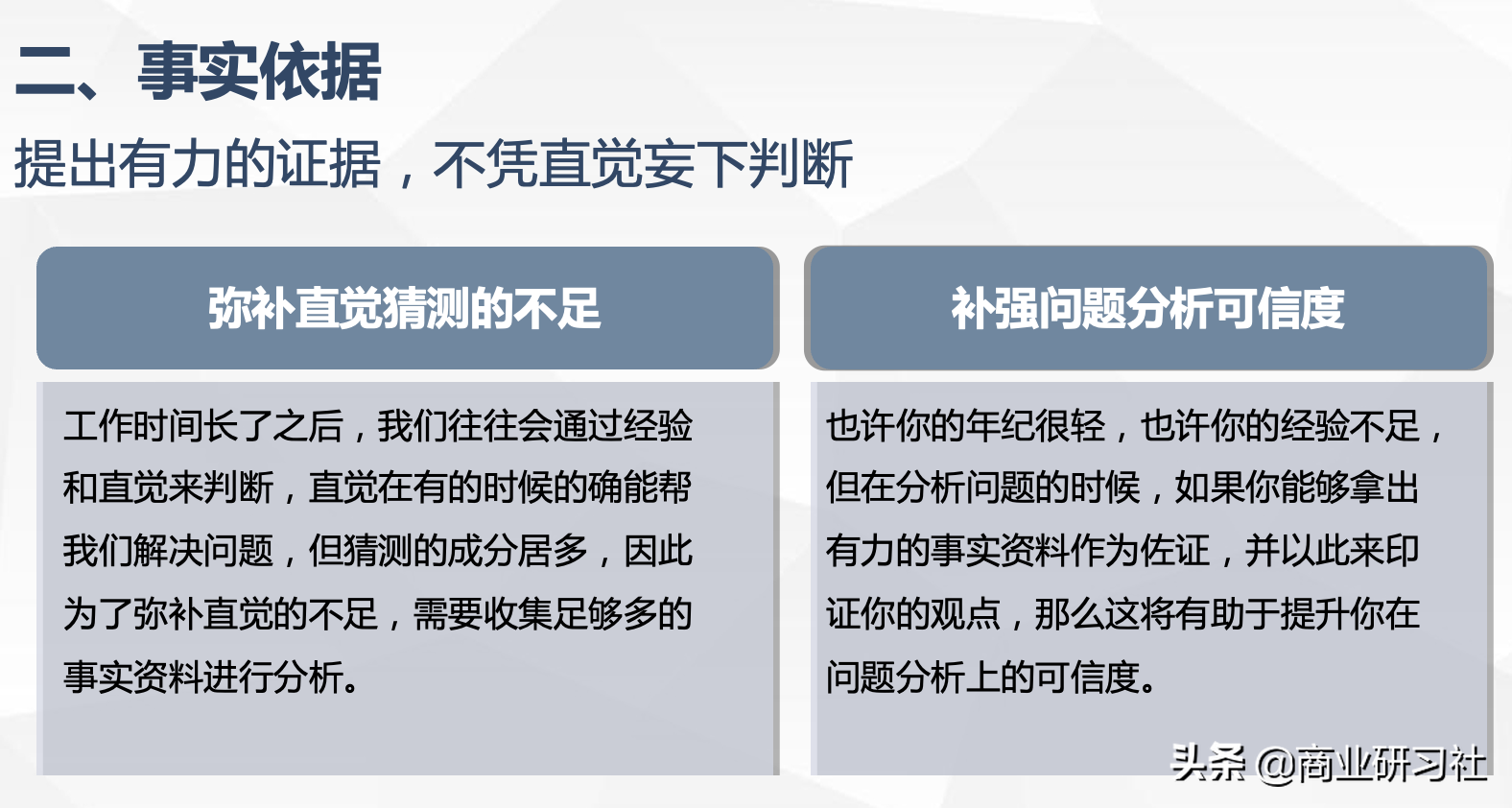 二、事实依据

提出有力的证据，不凭直觉妄下判断

弥补直觉猜测的不足

工作时间长了之后，我们往往会通过经验和直觉来判断，直觉在有的时候的确能帮我们解决问题，但猜测的成分居多，因此为了弥补直觉的不足，需要收集足够多的事实资料进行分析。

补强问题分析可信度

也许你的年纪很轻，也许你的经验不足，但在分析问题的时候，如果你能够拿出有力的事实资料作为佐证，并以此来印证你的观点，那么这将有助于提升你在问题分析上的可信度。

头条 @商业研习社